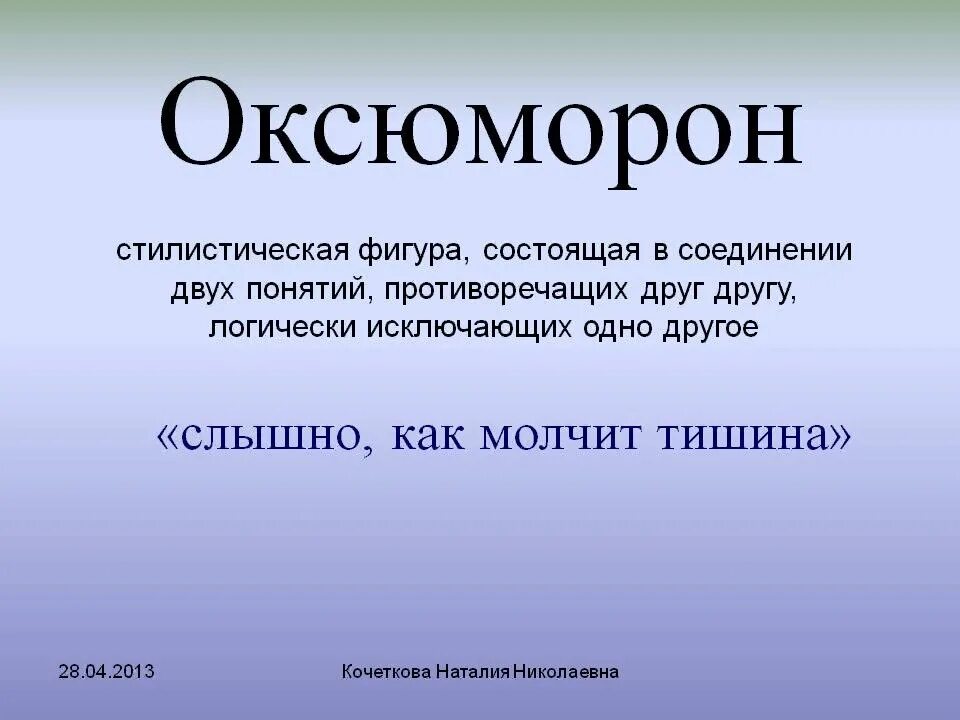 Оксюморон

стилистическая фигура, состоящая в соединении двух понятий, противоречащих друг другу, логически исключающих одно другое

«слышно, как молчит тишина»

28.04.2013

Кочеткова Наталия Николаевна